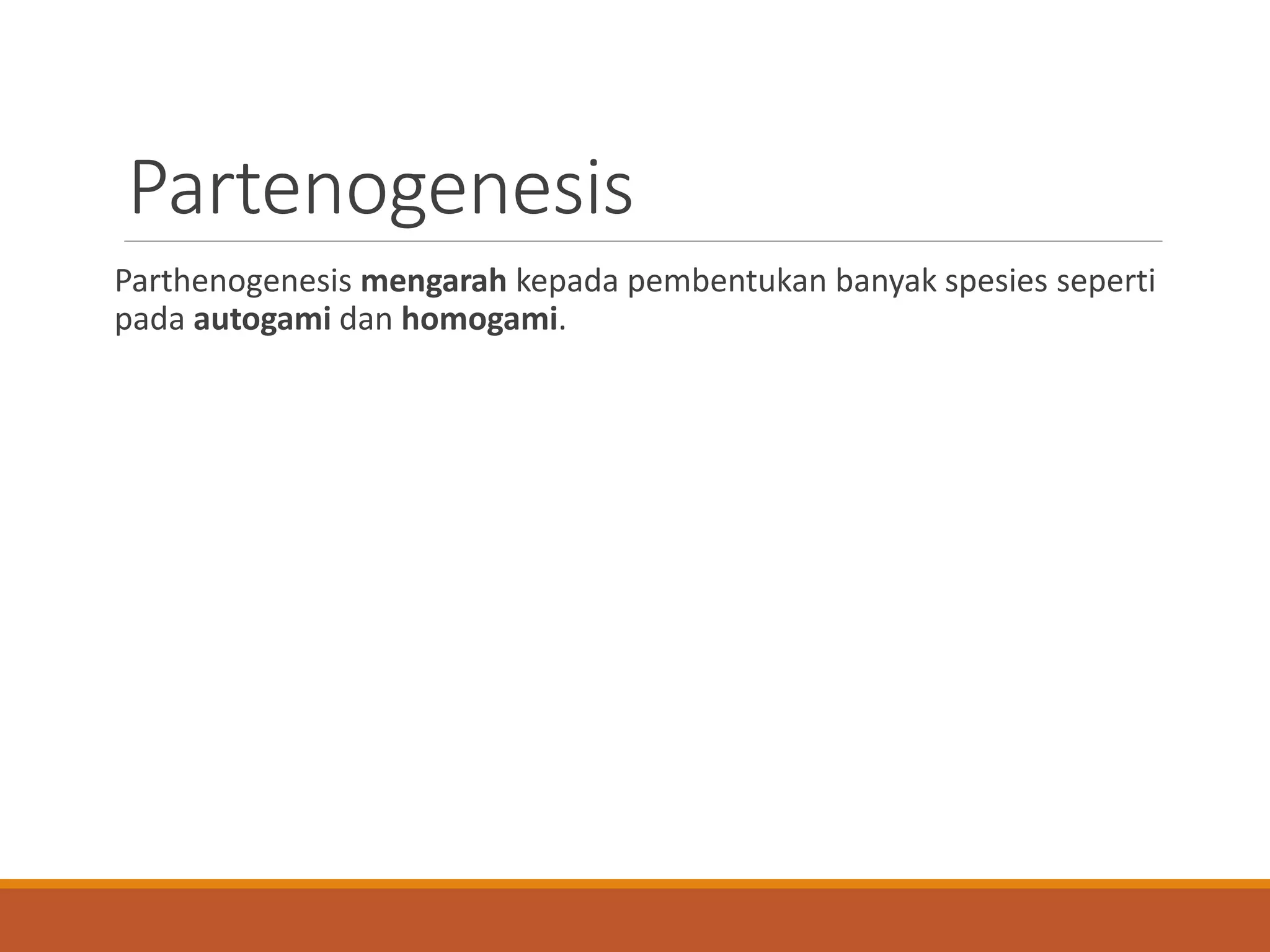 Partenogenesis

Parthenogenesis mengarah kepada pembentukan banyak spesies seperti pada autogami dan homogami.